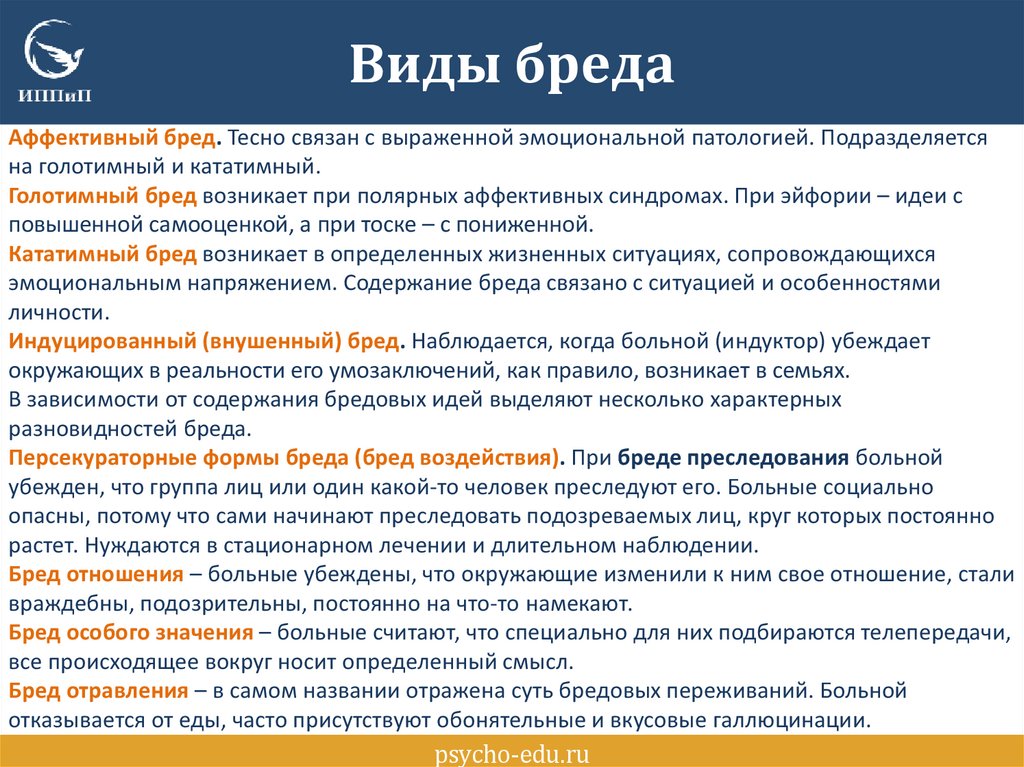 ИППиП

Виды бреда

Аффективный бред. Тесно связан с выраженной эмоциональной патологией. Подразделяется на голотимный и кататимный.
Голотимный бред возникает при полярных аффективных синдромах. При эйфории – идеи с повышенной самооценкой, а при тоске – с пониженной.
Кататимный бред возникает в определенных жизненных ситуациях, сопровождающихся эмоциональным напряжением. Содержание бреда связано с ситуацией и особенностями личности.
Индуцированный (внушенный) бред. Наблюдается, когда больной (индуктор) убеждает окружающих в реальности его умозаключений, как правило, возникает в семьях.
В зависимости от содержания бредовых идей выделяют несколько характерных разновидностей бреда.
Персекураторные формы бреда (бред воздействия). При бреде преследования больной убежден, что группа лиц или один какой-то человек преследуют его. Больные социально опасны, потому что сами начинают преследовать подозреваемых лиц, круг которых постоянно растет. Нуждаются в стационарном лечении и длительном наблюдении.
Бред отношения – больные убеждены, что окружающие изменили к ним свое отношение, стали враждебны, подозрительны, постоянно на что-то намекают.
Бред особого значения – больные считают, что специально для них подбираются телепередачи, все происходящее вокруг носит определенный смысл.
Бред отравления – в самом названии отражена суть бредовых переживаний. Больной отказывается от еды, часто присутствуют обонятельные и вкусовые галлюцинации.

psycho-edu.ru